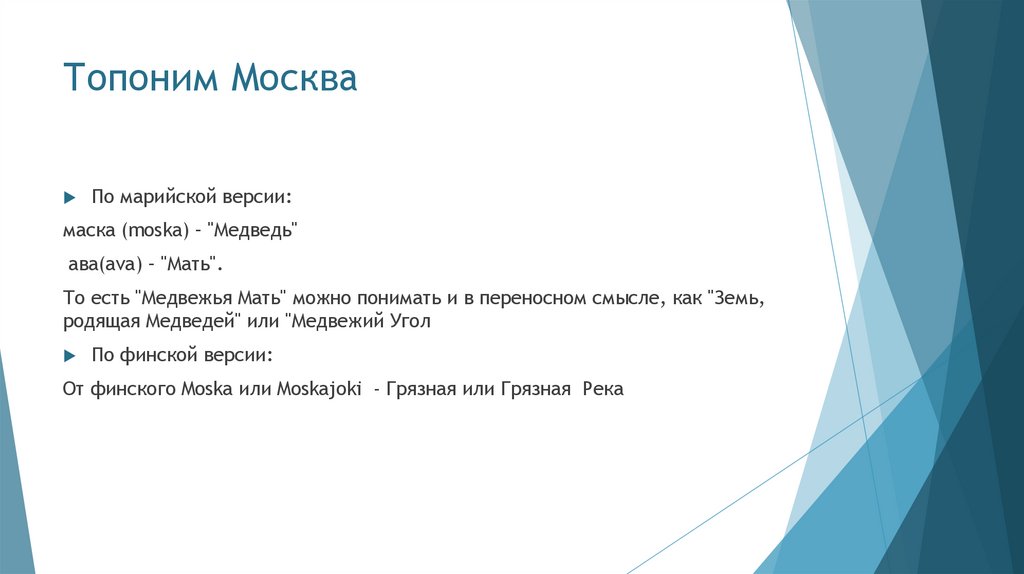 Топоним Москва

По марийской версии:

маска (moska) – "Медведь"

ава(ava) – "Мать".

То есть "Медвежья Мать" можно понимать и в переносном смысле, как "Земь, родящая Медведей" или "Медвежий Угол

По финской версии:

От финского Moska или Moskajoki - Грязная или Грязная Река